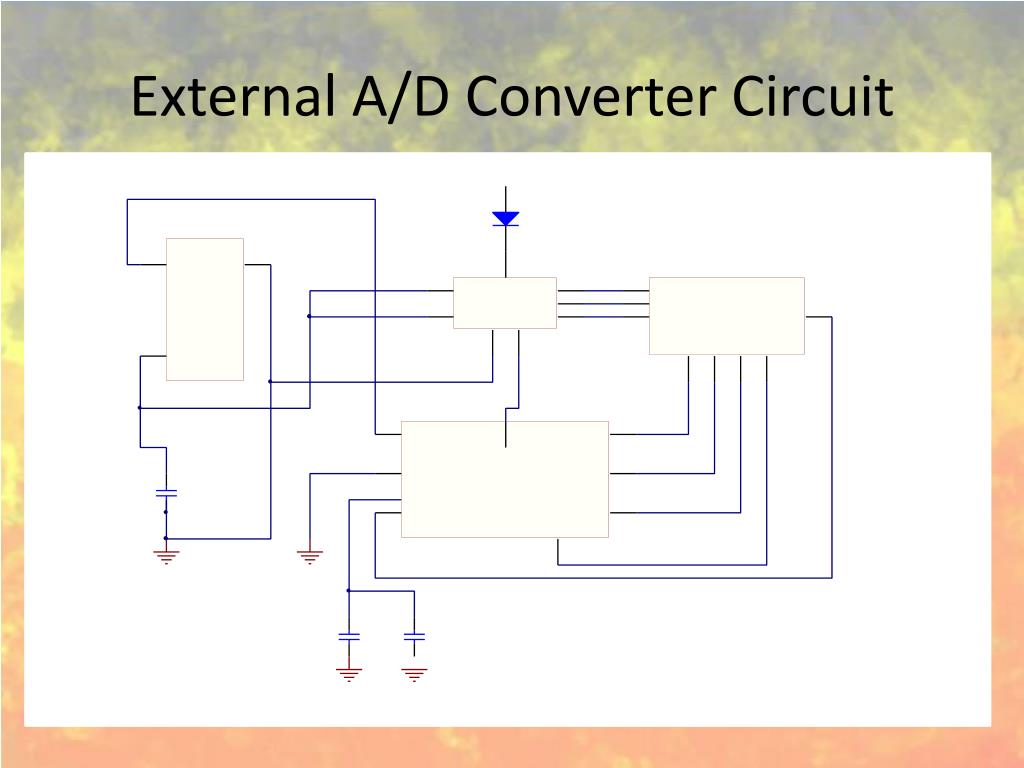 External A/D Converter Circuit